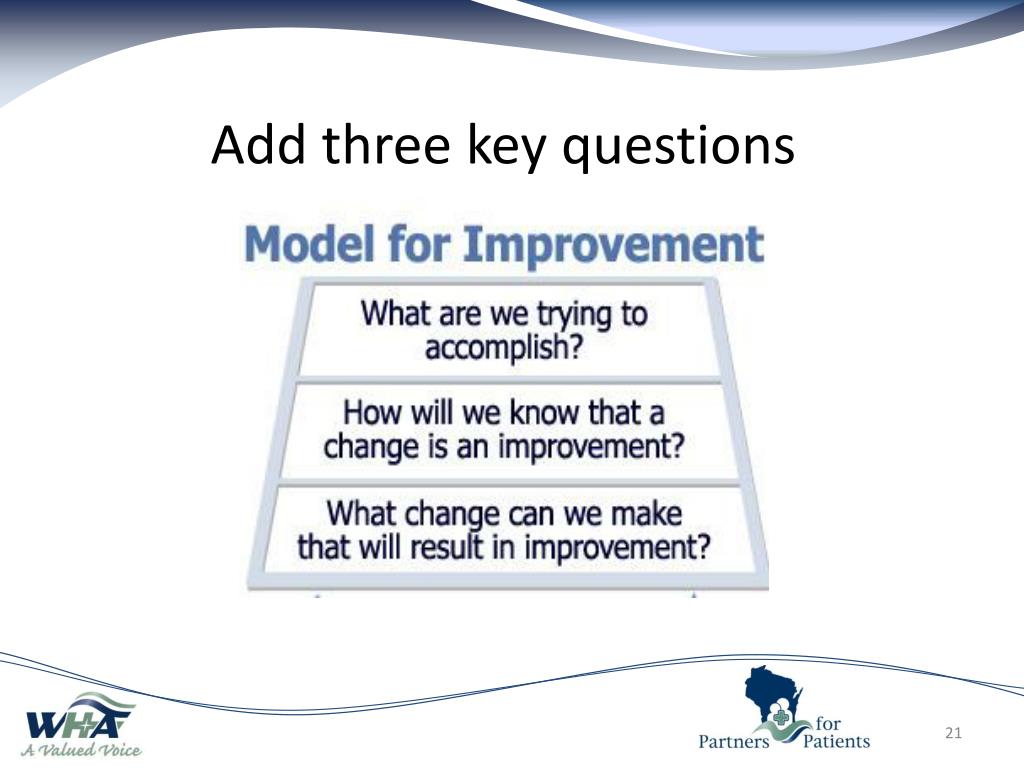 Add three key questions

Model for Improvement

What are we trying to accomplish?

How will we know that a change is an improvement?

What change can we make that will result in improvement?

WHA
A Valued Voice

Partners for Patients

21